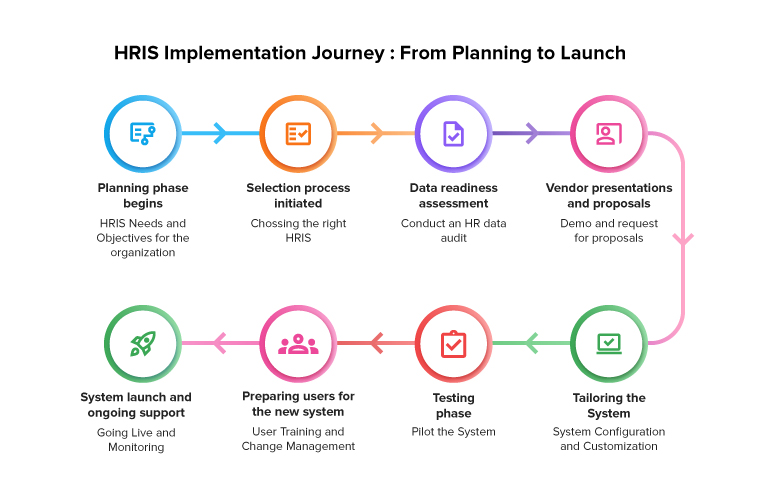 HRIS Implementation Journey : From Planning to Launch

Planning phase begins
HRIS Needs and Objectives for the organization

Selection process initiated
Chossing the right HRIS

Data readiness assessment
Conduct an HR data audit

Vendor presentations and proposals
Demo and request for proposals

Tailoring the System
System Configuration and Customization

Testing phase
Pilot the System

Preparing users for the new system
User Training and Change Management

System launch and ongoing support
Going Live and Monitoring